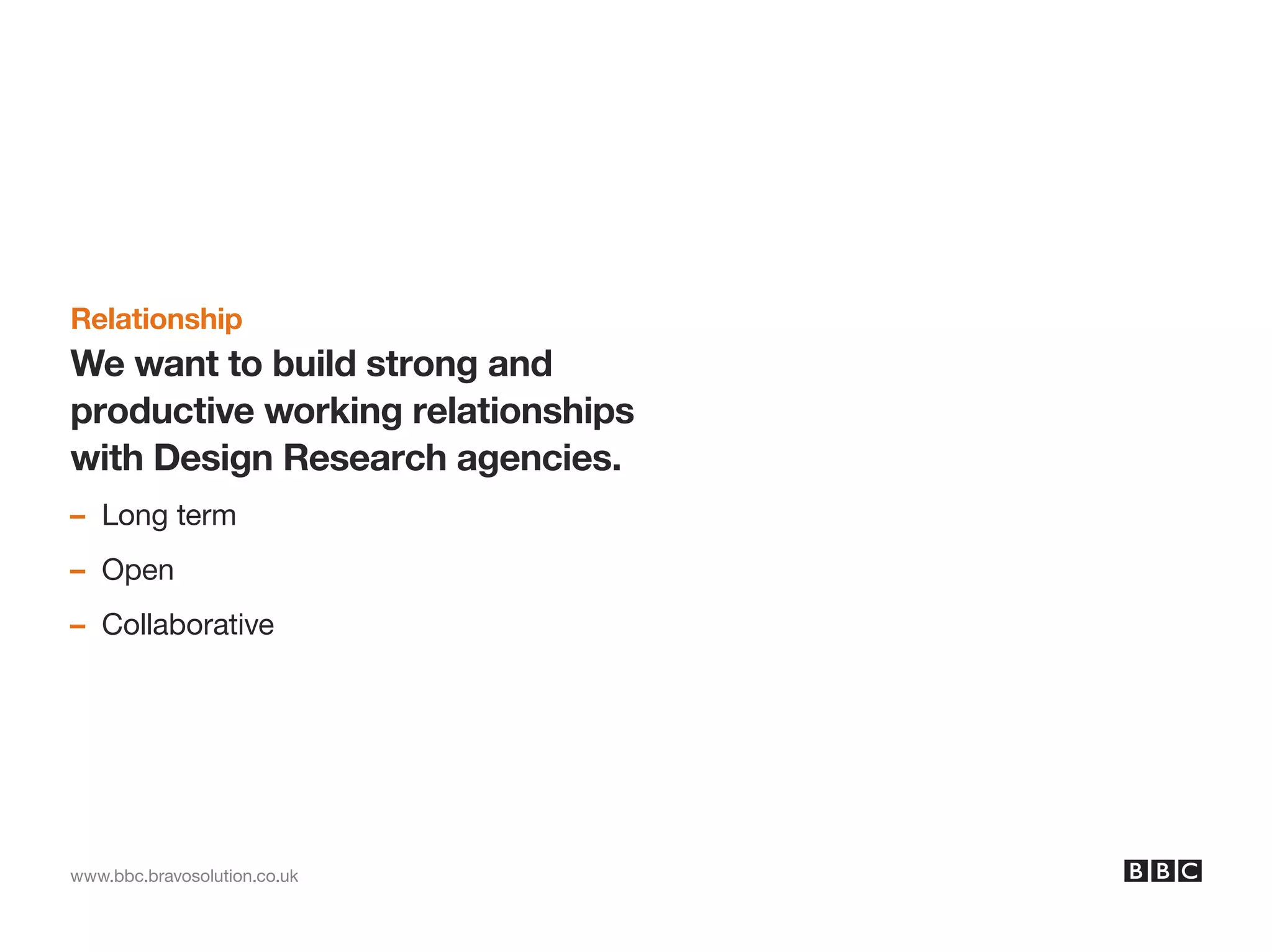 Relationship

We want to build strong and productive working relationships with Design Research agencies.

– Long term

– Open

– Collaborative

www.bbc.bravosolution.co.uk

BBC